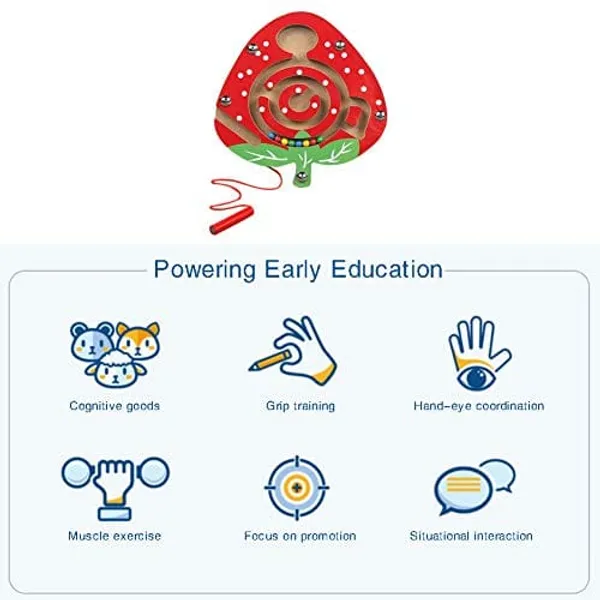 Powering Early Education

Cognitive goods

Grip training

Hand-eye coordination

Muscle exercise

Focus on promotion

Situational interaction